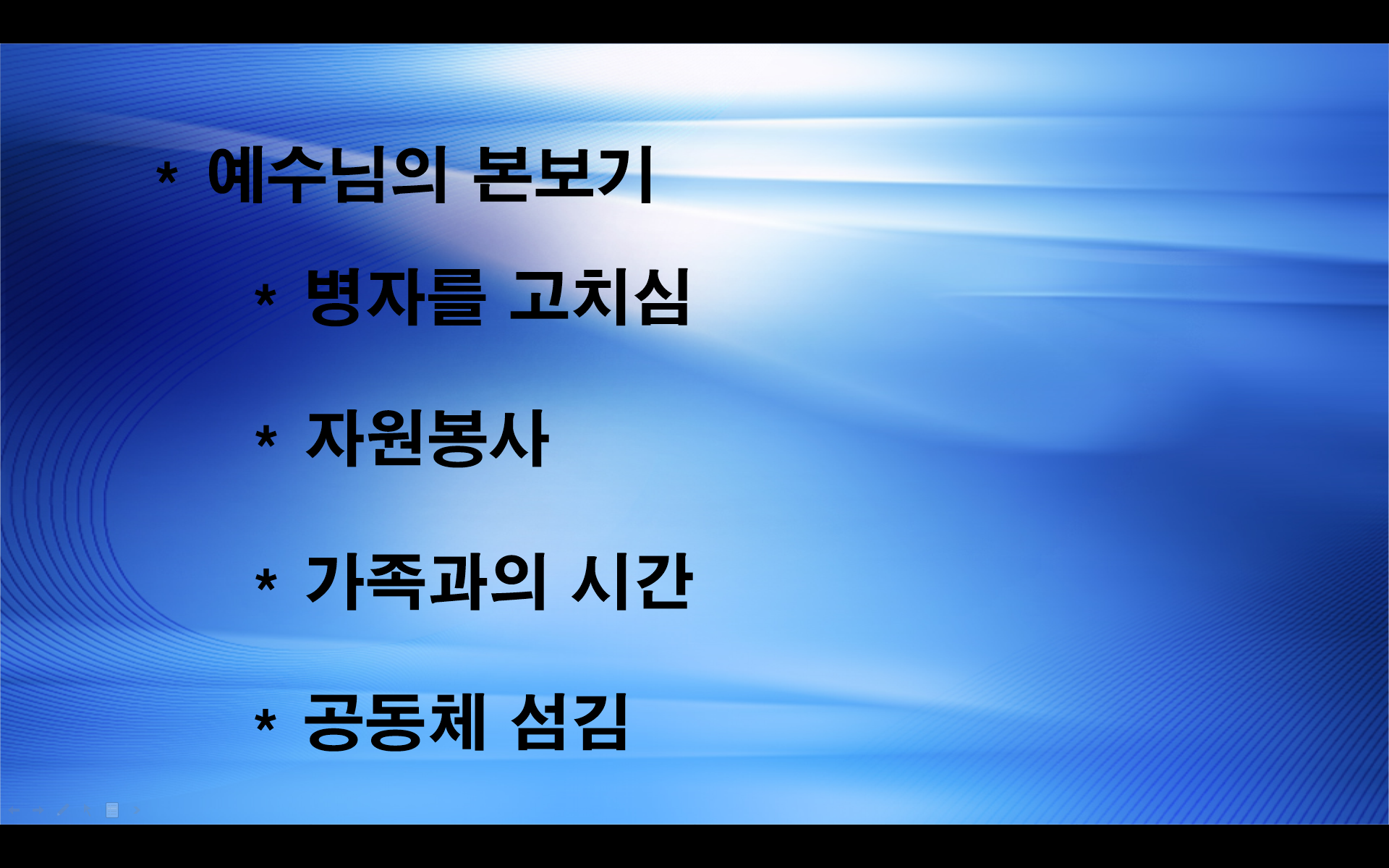 * 예수님의 본보기

* 병자를 고치심

* 자원봉사

* 가족과의 시간

* 공동체 섬김